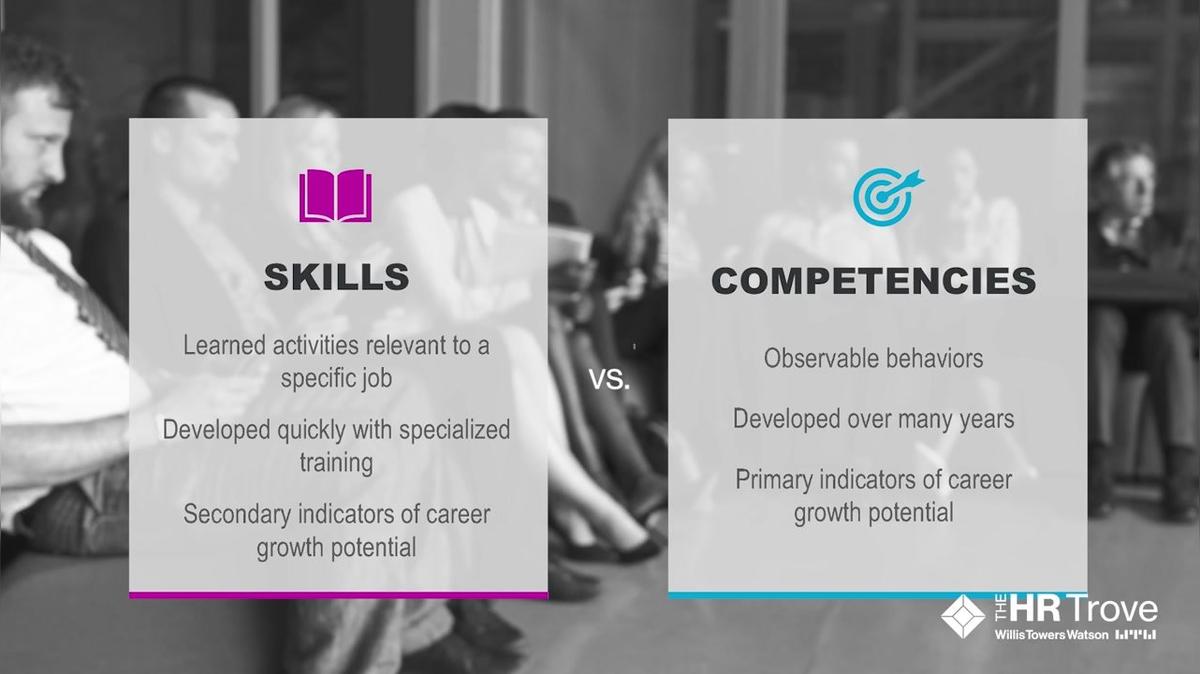 SKILLS

Learned activities relevant to a specific job

Developed quickly with specialized training

Secondary indicators of career growth potential

VS.

COMPETENCIES

Observable behaviors

Developed over many years

Primary indicators of career growth potential

THE HR Trove
WillisTowersWatson